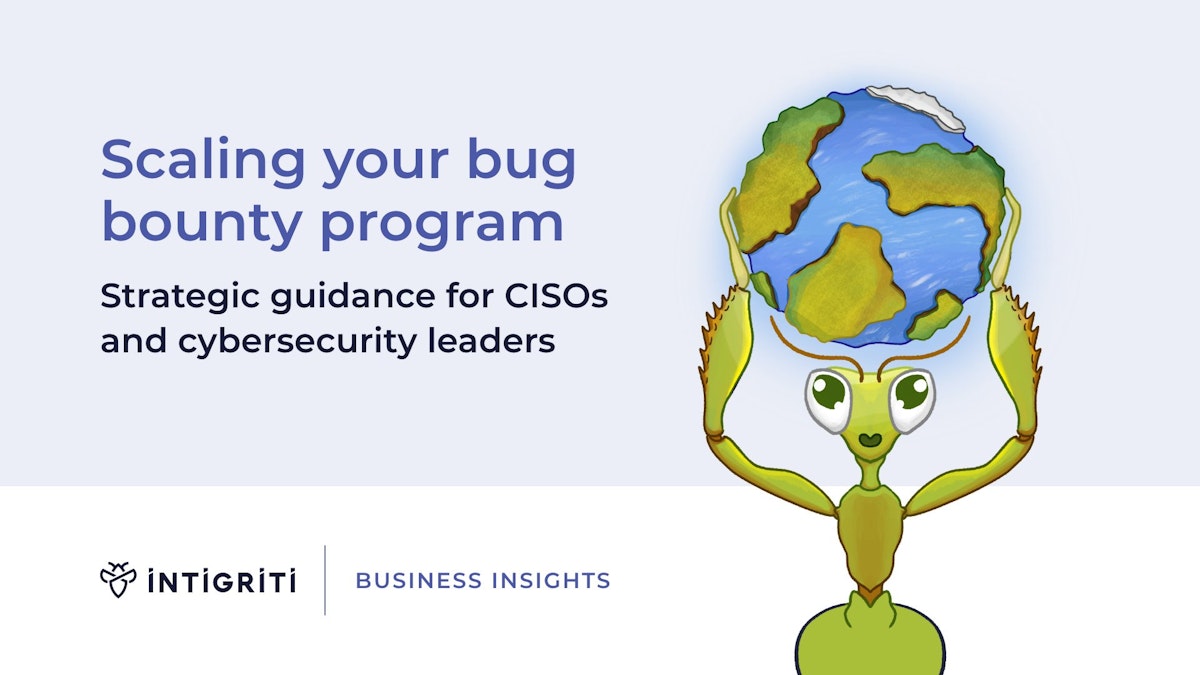 Scaling your bug bounty program

Strategic guidance for CISOs and cybersecurity leaders

INTIGRITI

BUSINESS INSIGHTS